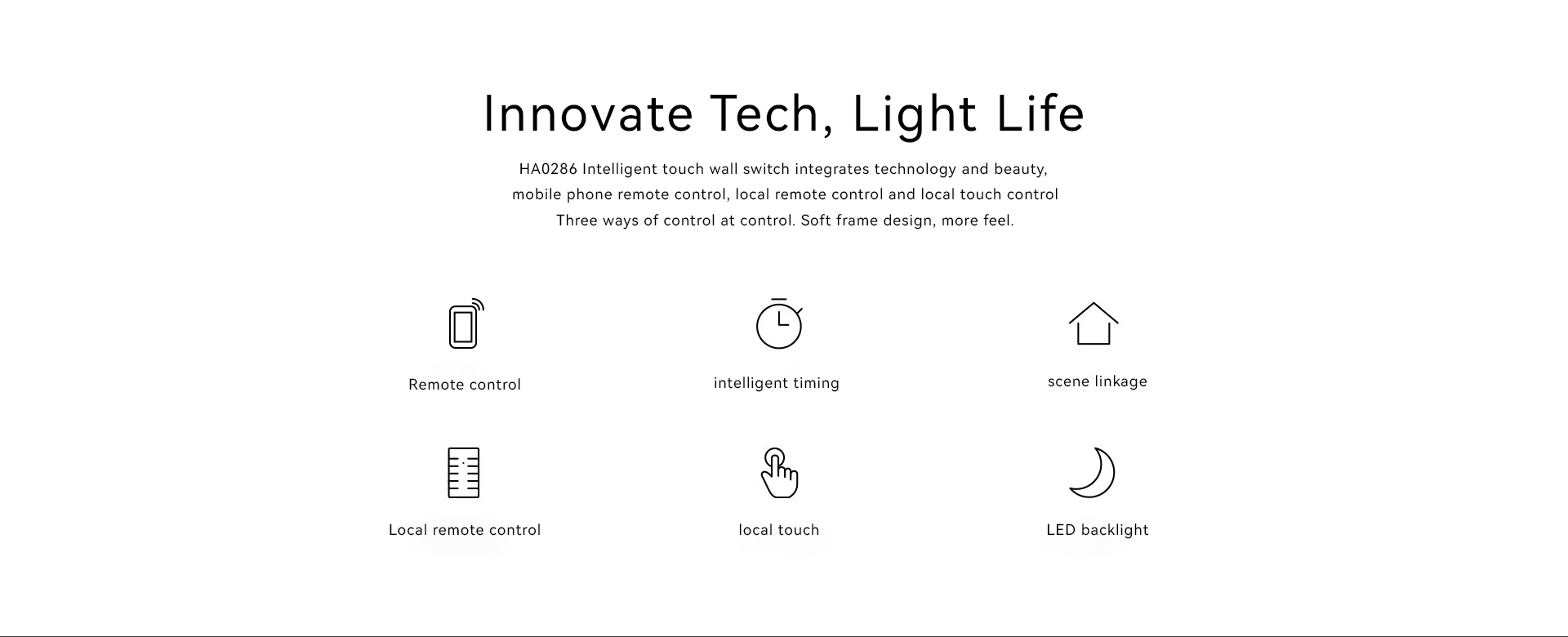 Innovate Tech, Light Life

HA0286 Intelligent touch wall switch integrates technology and beauty, mobile phone remote control, local remote control and local touch control Three ways of control at control. Soft frame design, more feel.

Remote control

intelligent timing

scene linkage

Local remote control

local touch

LED backlight